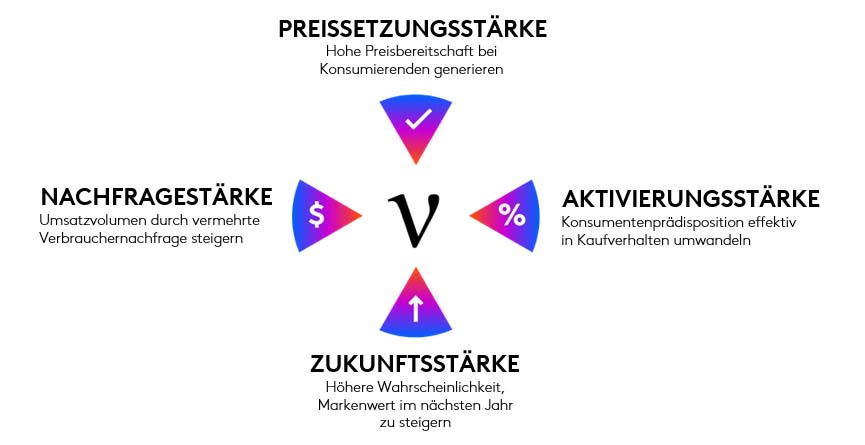 PREISSETZUNGSSTÄRKE
Hohe Preisbereitschaft bei Konsumierenden generieren

NACHFRAGESTÄRKE
Umsatzvolumen durch vermehrte Verbrauchernachfrage steigern

$

V

%

AKTIVIERUNGSSTÄRKE
Konsumentenprädisposition effektiv in Kaufverhalten umwandeln

ZUKUNFTSSTÄRKE
Höhere Wahrscheinlichkeit, Markenwert im nächsten Jahr zu steigern